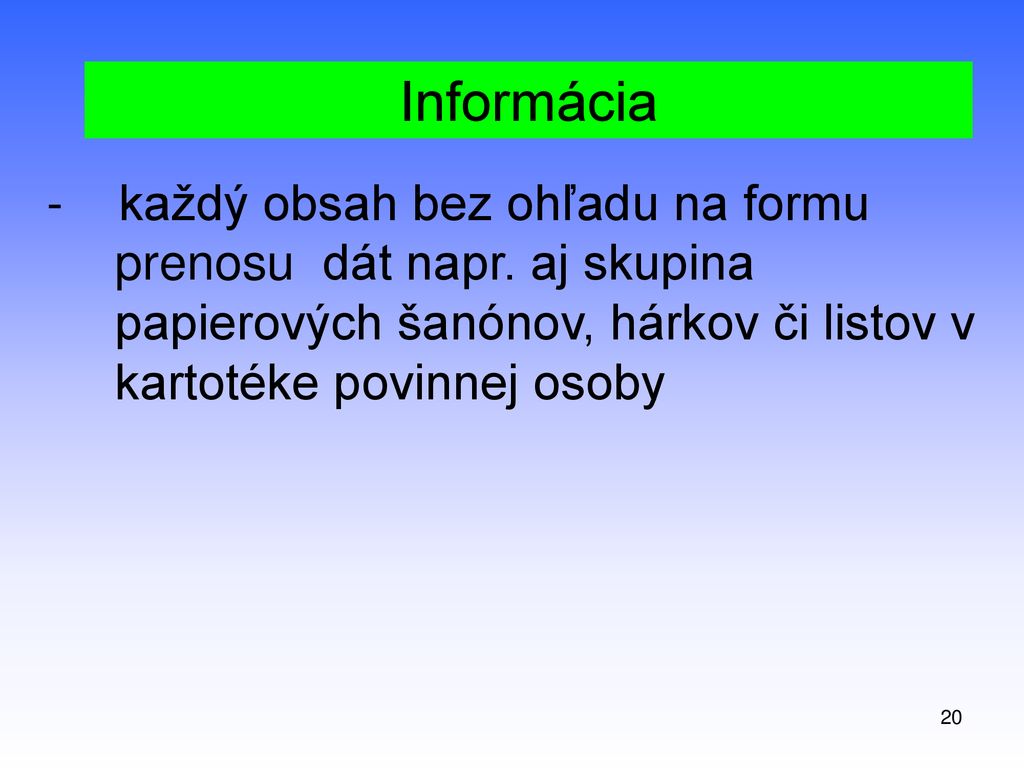 Informácia

- každý obsah bez ohľadu na formu prenosu dát napr. aj skupina papierových šanónov, hárkov či listov v kartotéke povinnej osoby

20